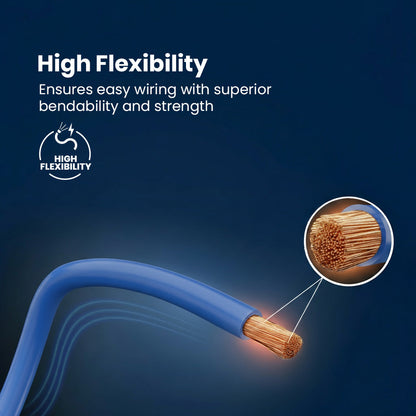 High Flexibility

Ensures easy wiring with superior bendability and strength

HIGH FLEXIBILITY